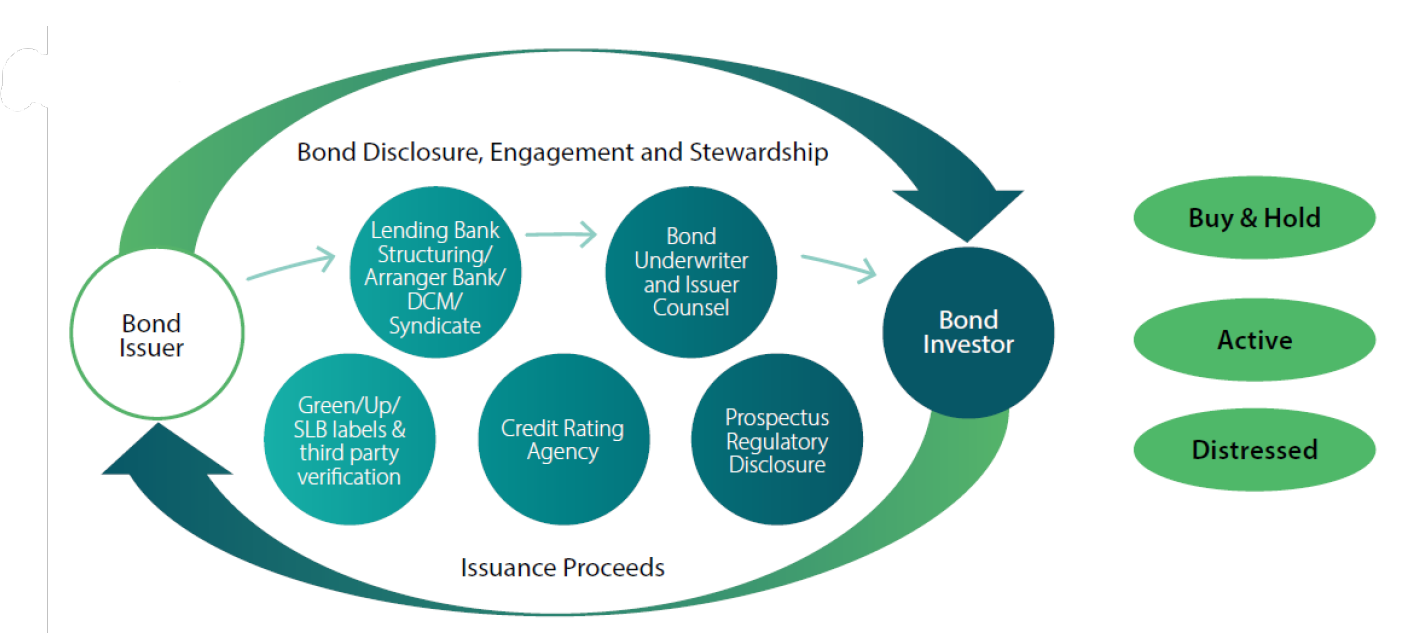 Bond Disclosure, Engagement and Stewardship

Bond Issuer

Lending Bank Structuring/ Arranger Bank/ DCM/ Syndicate

Bond Underwriter and Issuer Counsel

Bond Investor

Green/Up/ SLB labels & third party verification

Credit Rating Agency

Prospectus Regulatory Disclosure

Issuance Proceeds

Buy & Hold

Active

Distressed